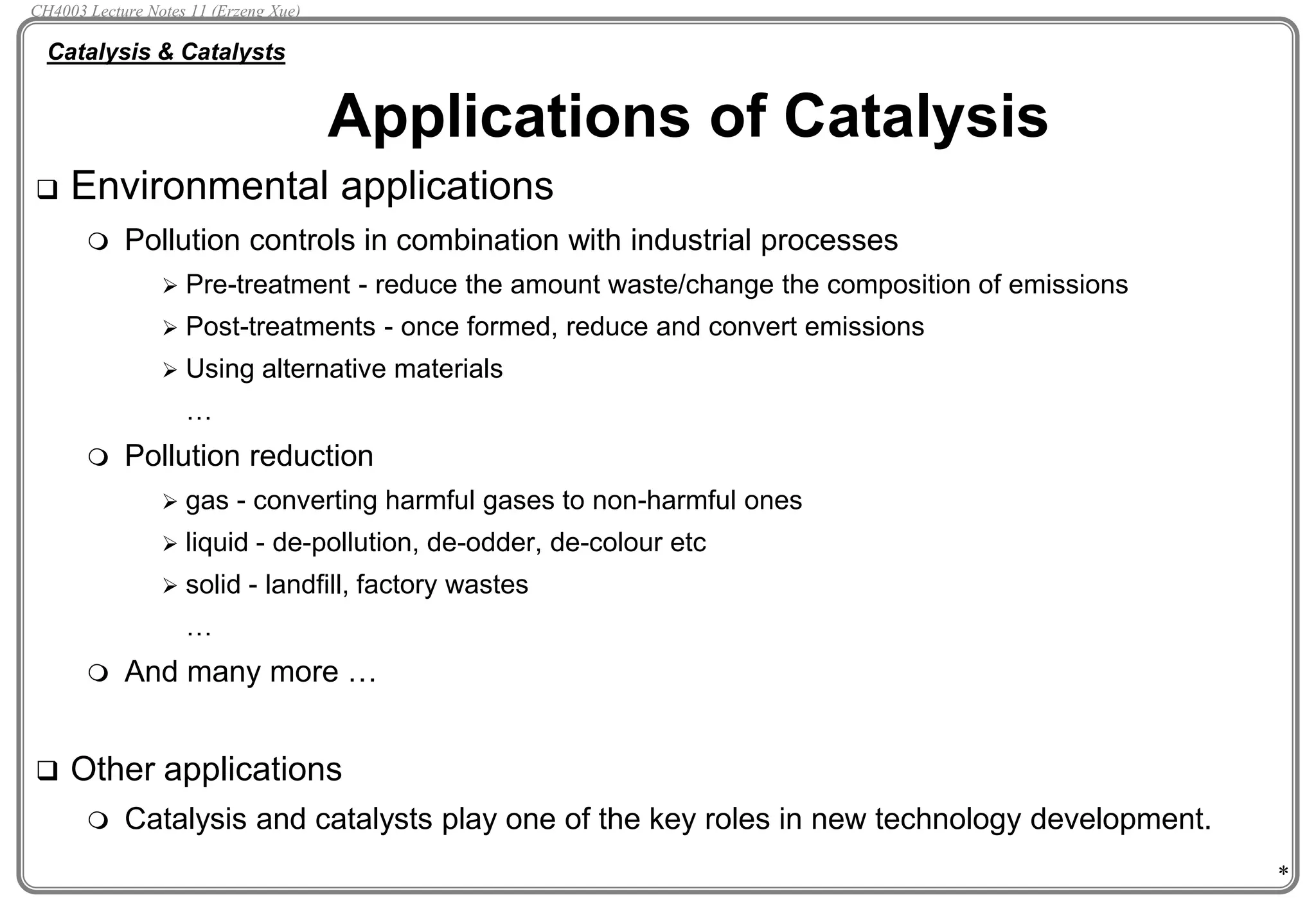 CH4003 Lecture Notes 11 (Erzeng Xue)

Catalysis & Catalysts

Applications of Catalysis

❑ Environmental applications

❍ Pollution controls in combination with industrial processes

➢ Pre-treatment - reduce the amount waste/change the composition of emissions

➢ Post-treatments - once formed, reduce and convert emissions

➢ Using alternative materials

…

❍ Pollution reduction

➢ gas - converting harmful gases to non-harmful ones

➢ liquid - de-pollution, de-odder, de-colour etc

➢ solid - landfill, factory wastes

…

❍ And many more …

❑ Other applications

❍ Catalysis and catalysts play one of the key roles in new technology development.

*